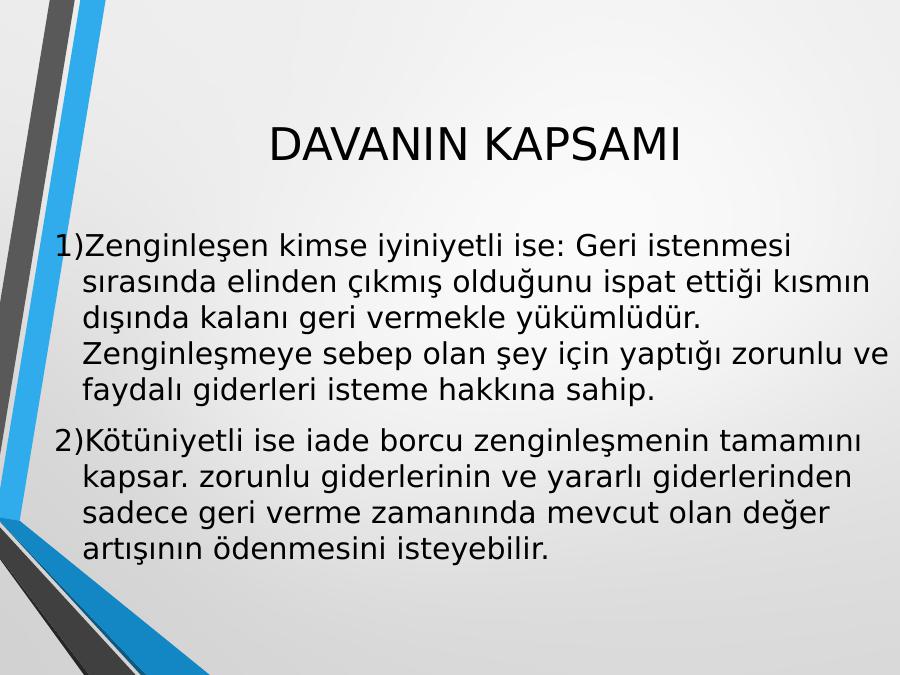 DAVANIN KAPSAMI

1)Zenginleşen kimse iyiniyetli ise: Geri istenmesi sırasında elinden çıkmış olduğunu ispat ettiği kısmın dışında kalanı geri vermekle yükümlüdür. Zenginleşmeye sebep olan şey için yaptığı zorunlu ve faydalı giderleri isteme hakkına sahip.

2)Kötüniyetli ise iade borcu zenginleşmenin tamamını kapsar. zorunlu giderlerinin ve yararlı giderlerinden sadece geri verme zamanında mevcut olan değer artışının ödenmesini isteyebilir.